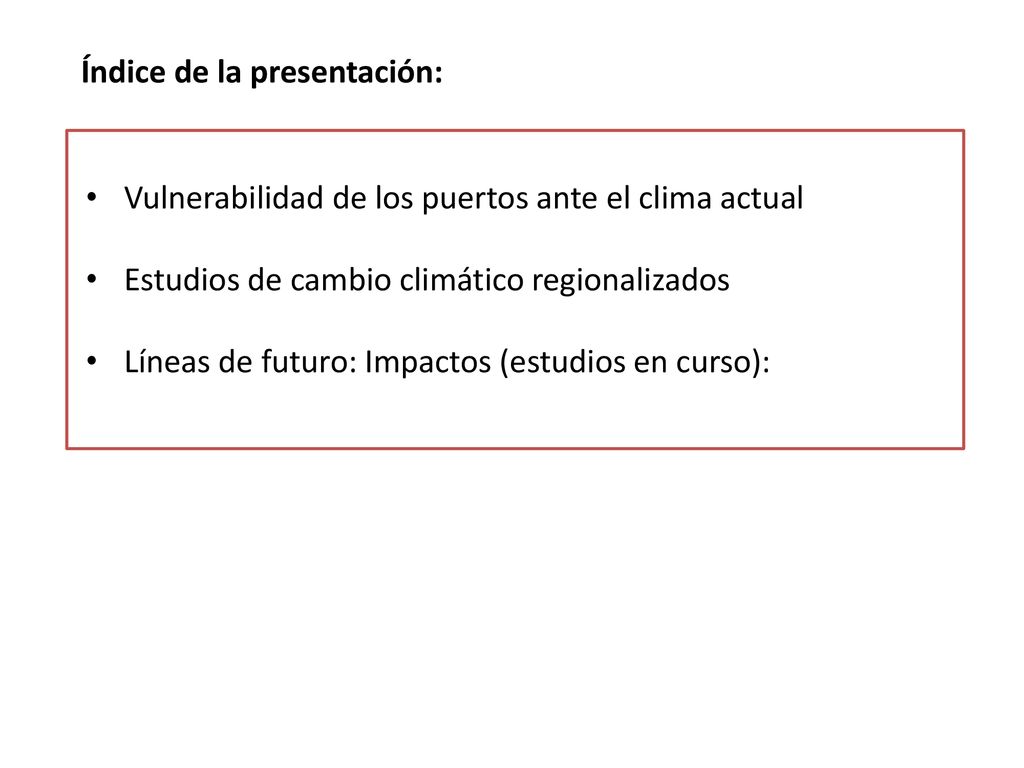 Índice de la presentación:

• Vulnerabilidad de los puertos ante el clima actual

• Estudios de cambio climático regionalizados

• Líneas de futuro: Impactos (estudios en curso):